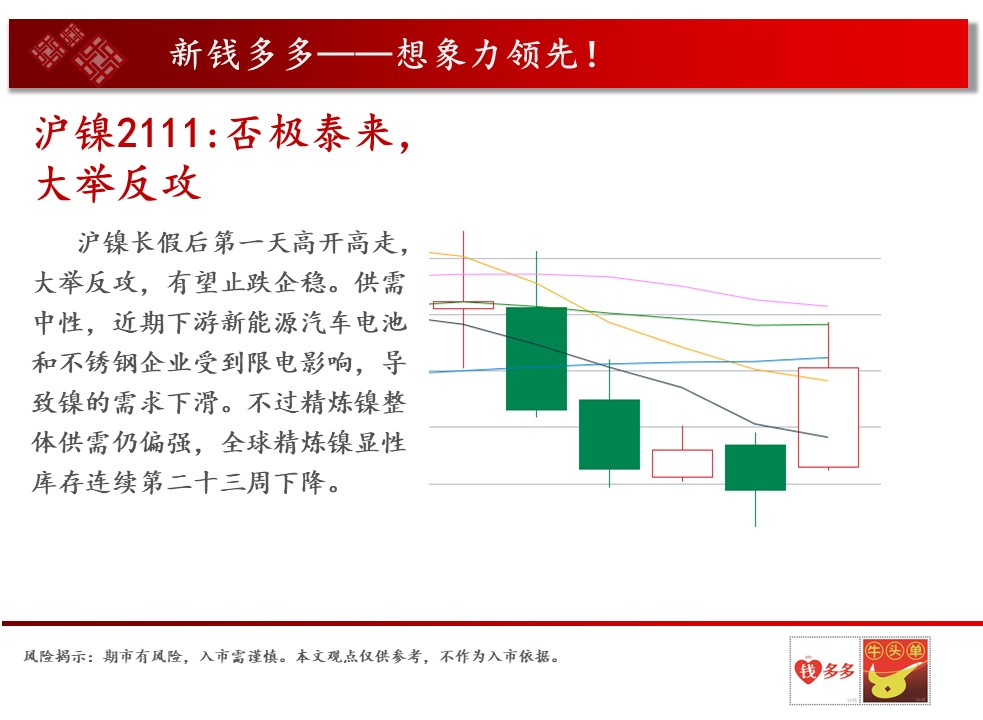 新钱多多——想象力领先！

沪镍2111:否极泰来，大举反攻

沪镍长假后第一天高开高走，大举反攻，有望止跌企稳。供需中性，近期下游新能源汽车电池和不锈钢企业受到限电影响，导致镍的需求下滑。不过精炼镍整体供需仍偏强，全球精炼镍显性库存连续第二十三周下降。

风险揭示：期市有风险，入市需谨慎。本文观点仅供参考，不作为入市依据。

钱多多

牛头单